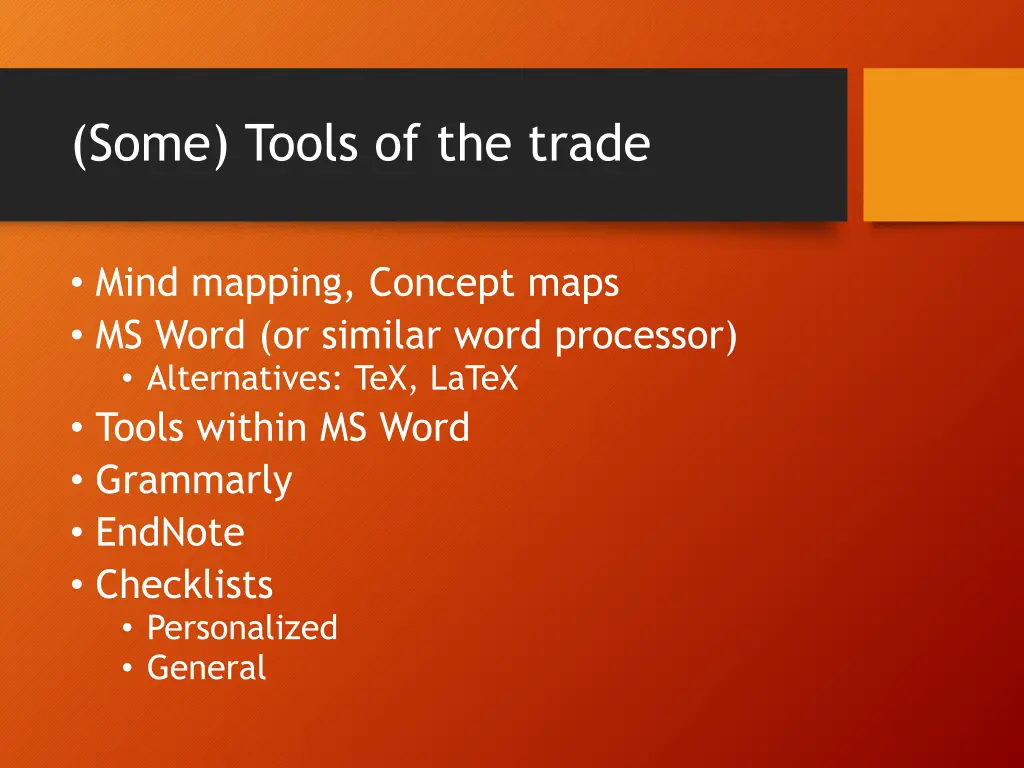 (Some) Tools of the trade

• Mind mapping, Concept maps
• MS Word (or similar word processor)
  • Alternatives: TeX, LaTeX
• Tools within MS Word
• Grammarly
• EndNote
• Checklists
  • Personalized
  • General